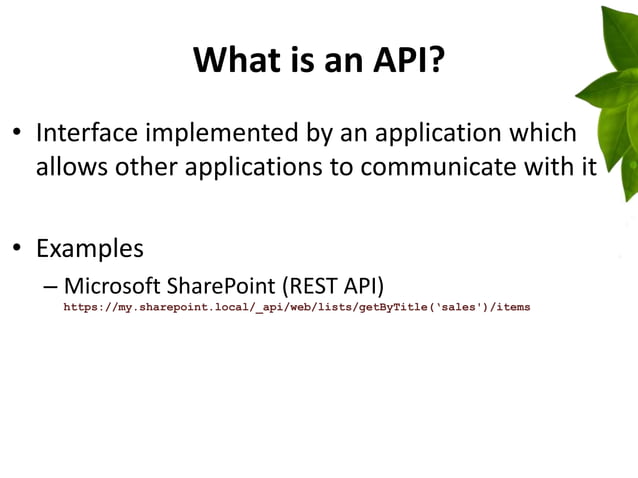 What is an API?

• Interface implemented by an application which allows other applications to communicate with it

• Examples
– Microsoft SharePoint (REST API)
https://my.sharepoint.local/_api/web/lists/getByTitle('sales')/items